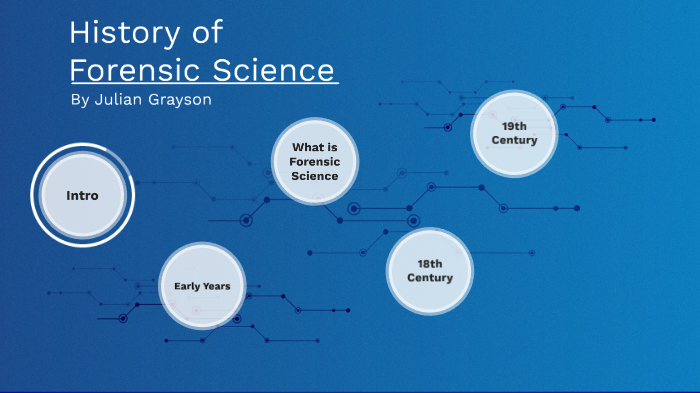 History of
Forensic Science
By Julian Grayson

Intro

What is Forensic Science

19th Century

Early Years

18th Century